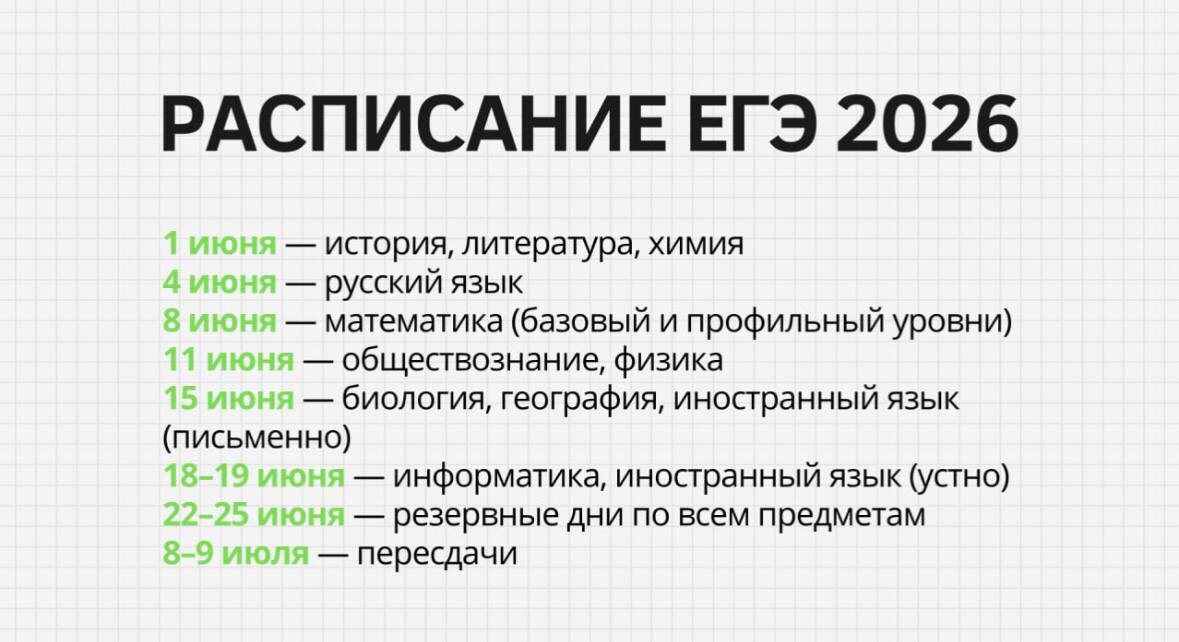 РАСПИСАНИЕ ЕГЭ 2026

1 июня — история, литература, химия
4 июня — русский язык
8 июня — математика (базовый и профильный уровни)
11 июня — обществознание, физика
15 июня — биология, география, иностранный язык (письменно)
18–19 июня — информатика, иностранный язык (устно)
22–25 июня — резервные дни по всем предметам
8–9 июля — пересдачи